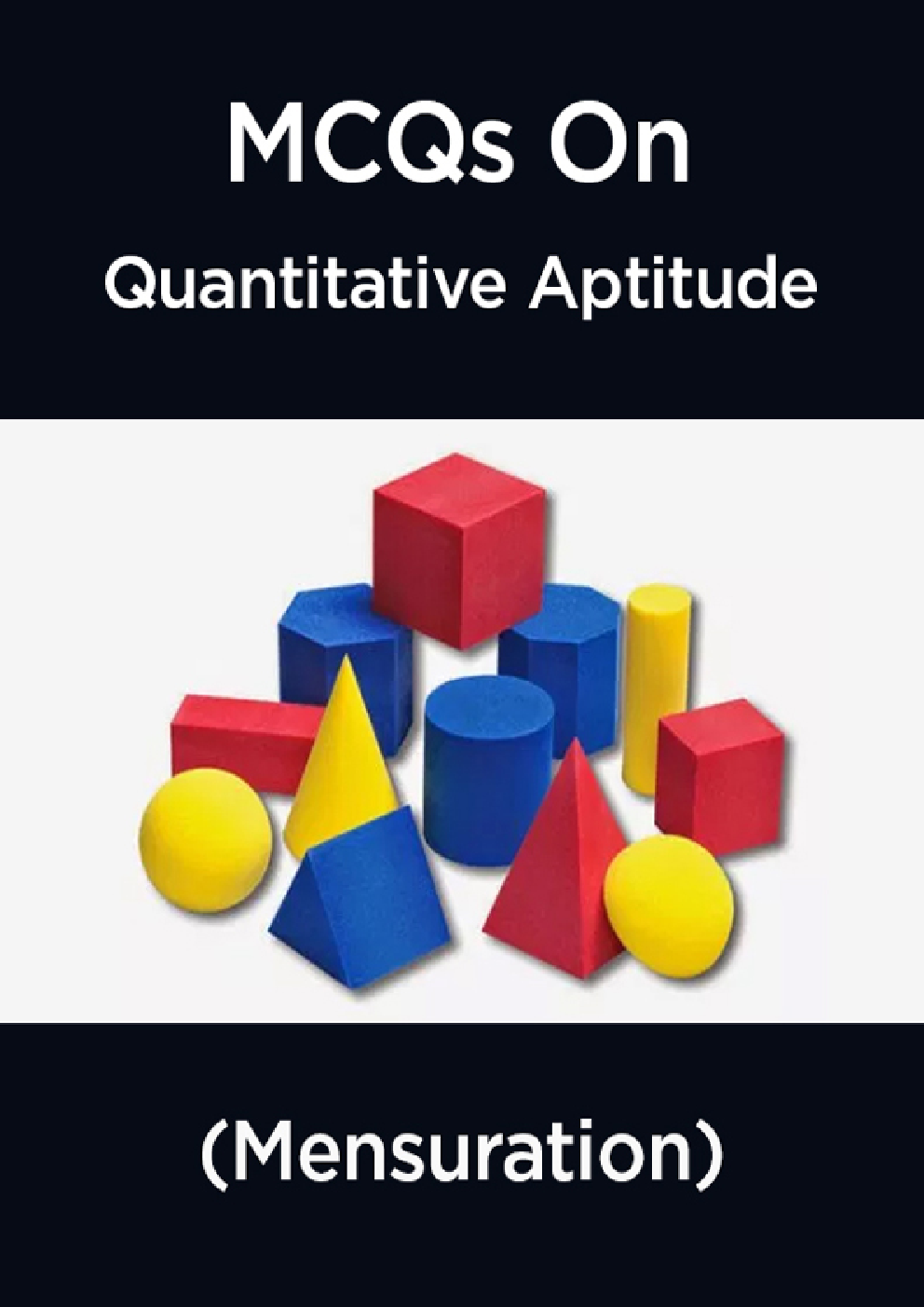 MCQs On

Quantitative Aptitude

(Mensuration)